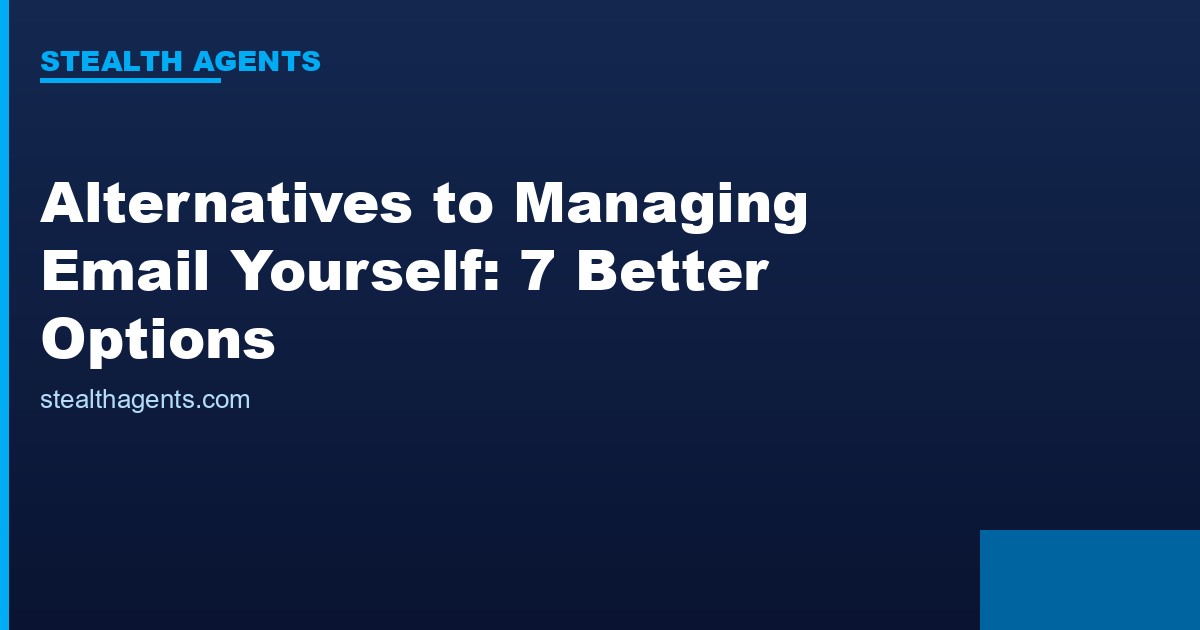 STEALTH AGENTS

Alternatives to Managing Email Yourself: 7 Better Options

stealthagents.com